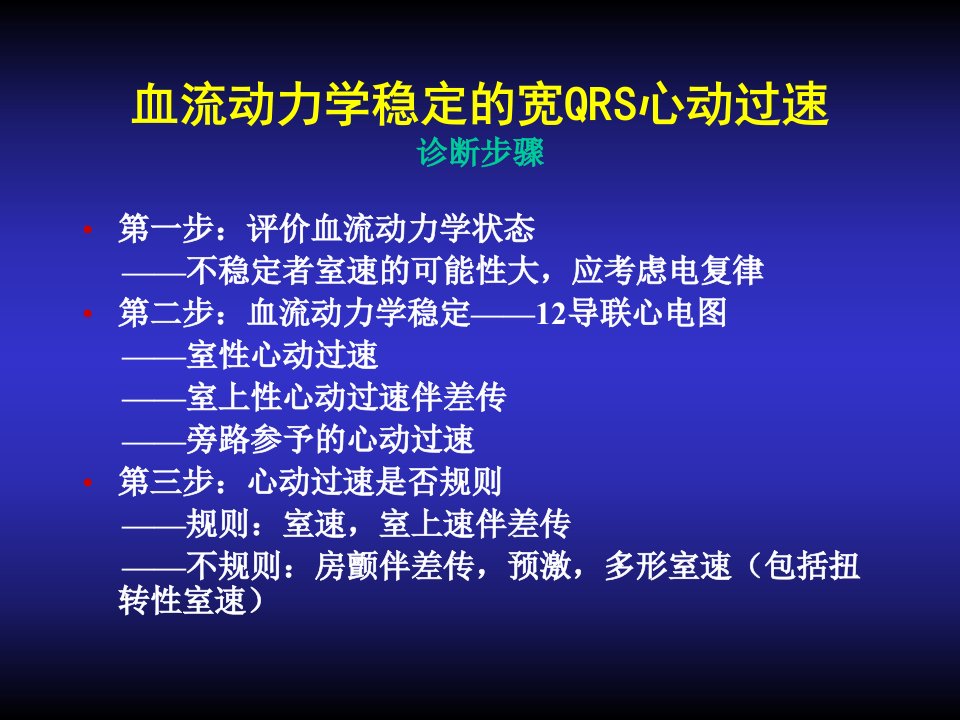 血流动力学稳定的宽QRS心动过速
诊断步骤

• 第一步：评价血流动力学状态
——不稳定者室速的可能性大，应考虑电复律
• 第二步：血流动力学稳定——12导联心电图
——室性心动过速
——室上性心动过速伴差传
——旁路参予的心动过速
• 第三步：心动过速是否规则
——规则：室速，室上速伴差传
——不规则：房颤伴差传，预激，多形室速（包括扭转性室速）